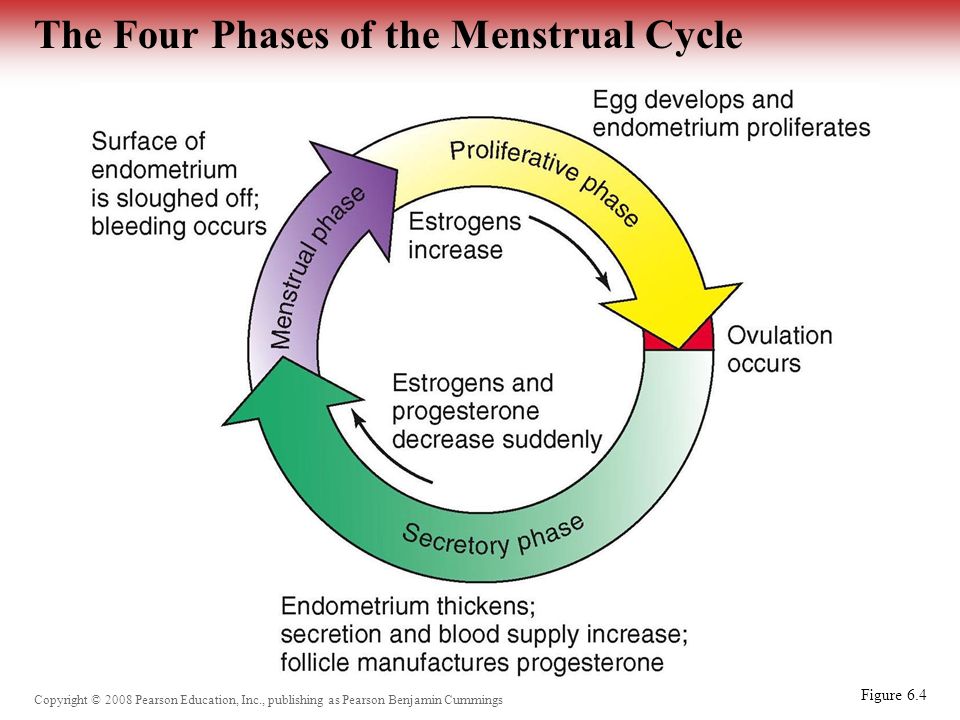 The Four Phases of the Menstrual Cycle

Egg develops and endometrium proliferates

Surface of endometrium is sloughed off; bleeding occurs

Proliferative phase

Menstrual phase

Estrogens increase

Ovulation occurs

Estrogens and progesterone decrease suddenly

Secretory phase

Endometrium thickens; secretion and blood supply increase; follicle manufactures progesterone

Copyright © 2008 Pearson Education, Inc., publishing as Pearson Benjamin Cummings

Figure 6.4